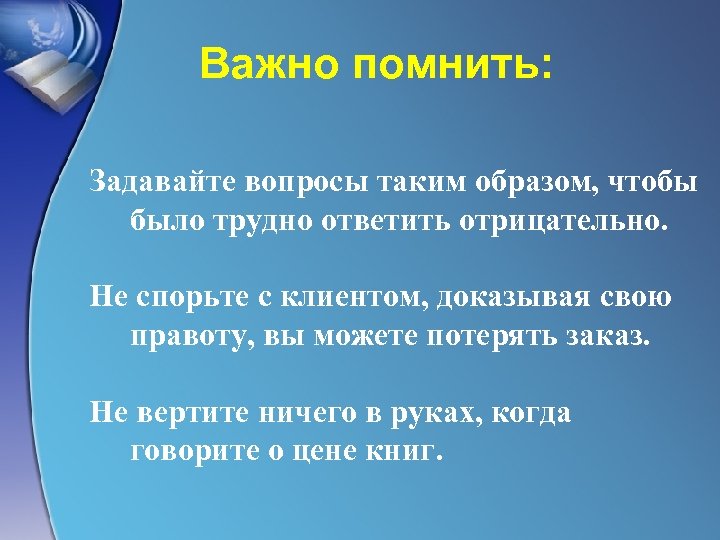 Важно помнить:

Задавайте вопросы таким образом, чтобы было трудно ответить отрицательно.

Не спорьте с клиентом, доказывая свою правоту, вы можете потерять заказ.

Не вертите ничего в руках, когда говорите о цене книг.